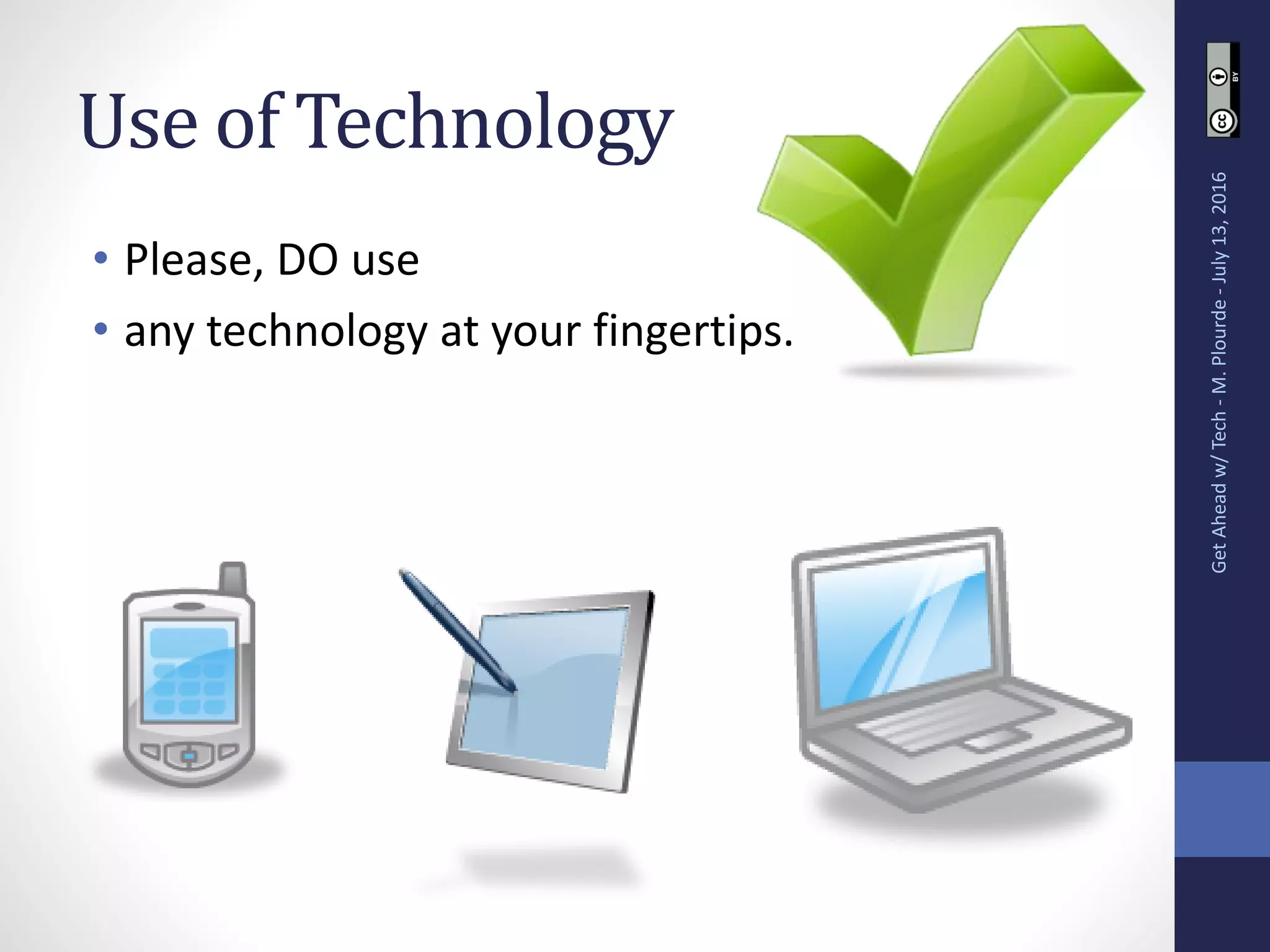 Use of Technology

• Please, DO use
• any technology at your fingertips.

Get Ahead w/ Tech - M. Plourde - July 13, 2016

cc BY